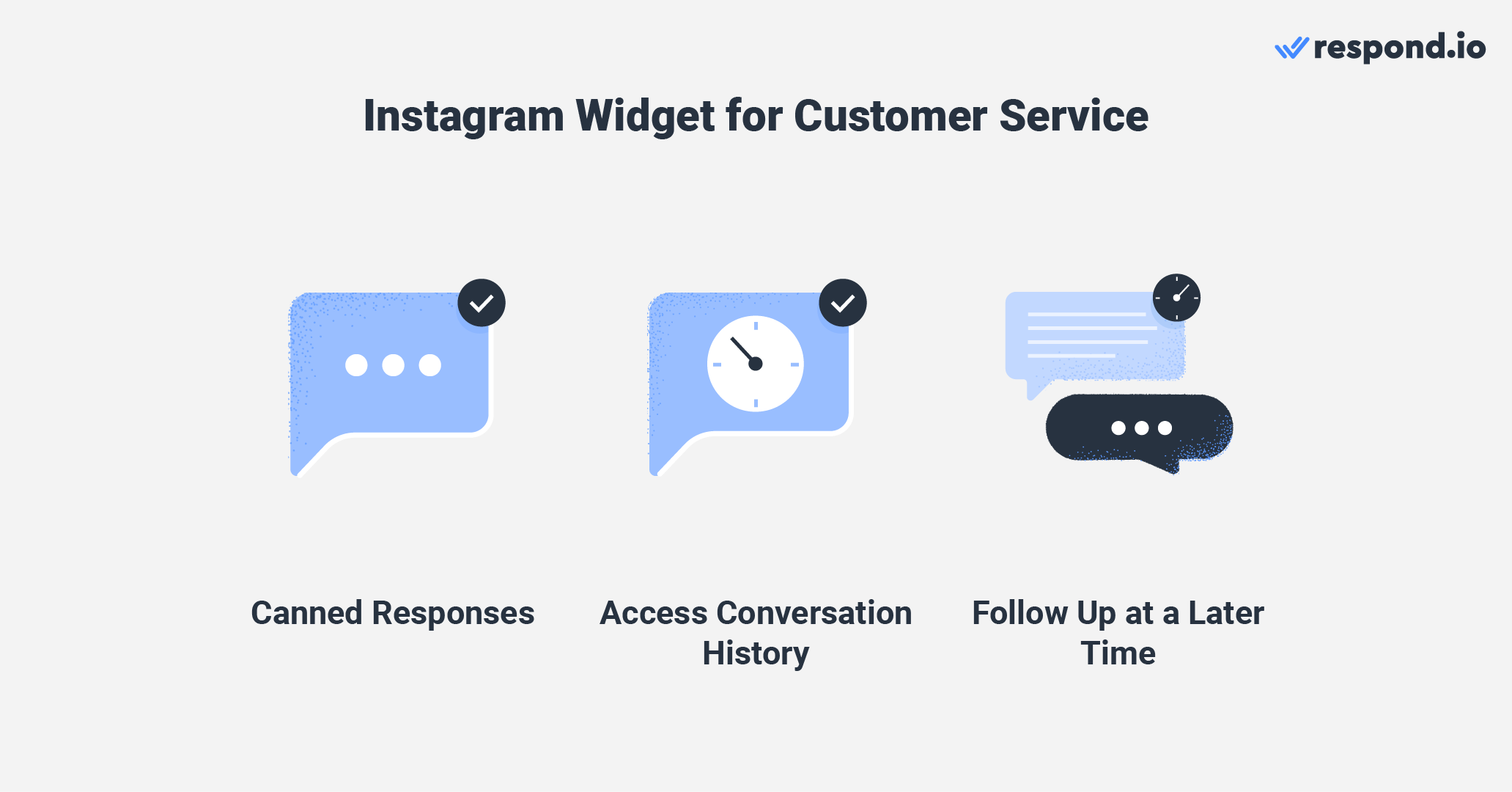 respond.io

Instagram Widget for Customer Service

Canned Responses

Access Conversation History

Follow Up at a Later Time